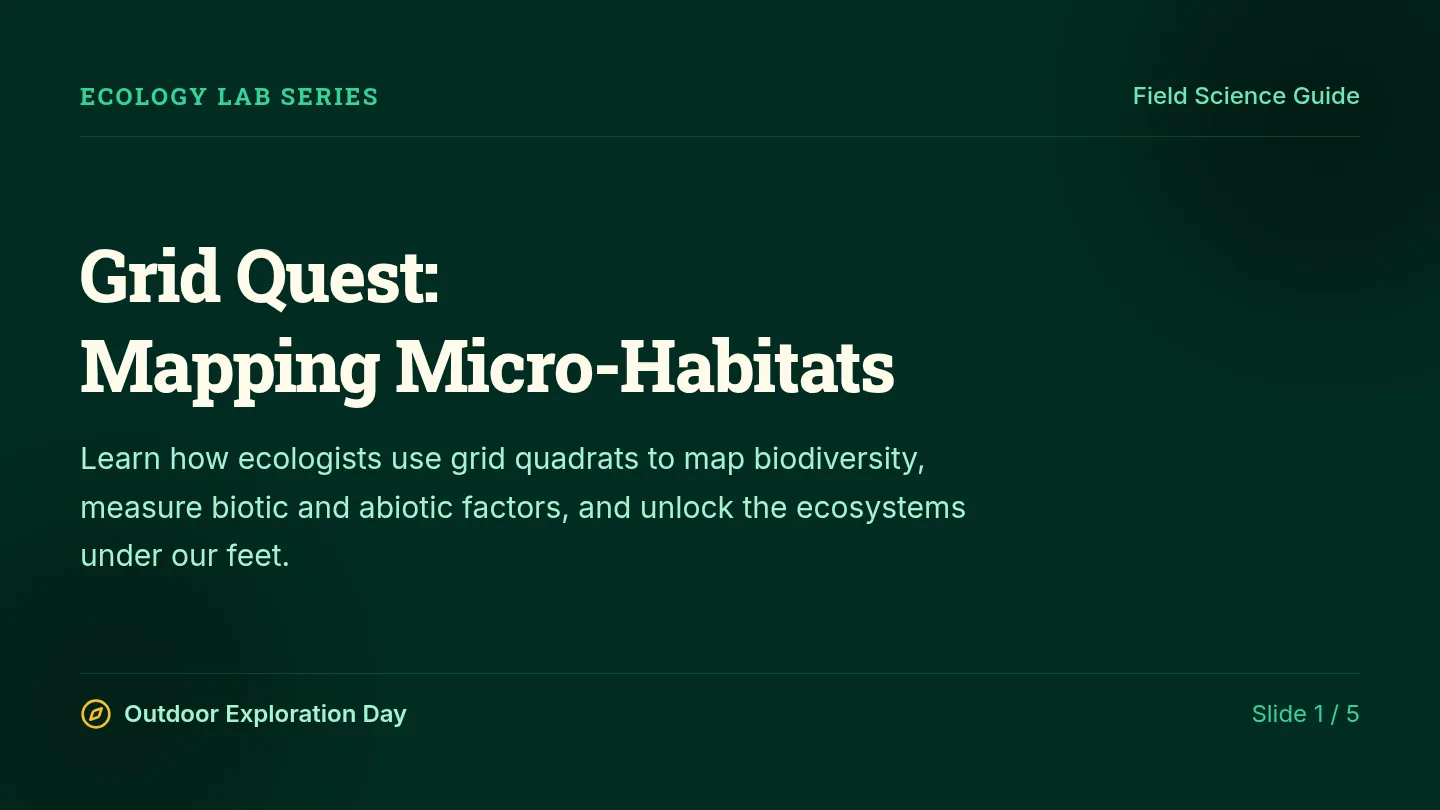 ECOLOGY LAB SERIES

Field Science Guide

Grid Quest:
Mapping Micro-Habitats

Learn how ecologists use grid quadrats to map biodiversity, measure biotic and abiotic factors, and unlock the ecosystems under our feet.

Outdoor Exploration Day

Slide 1 / 5